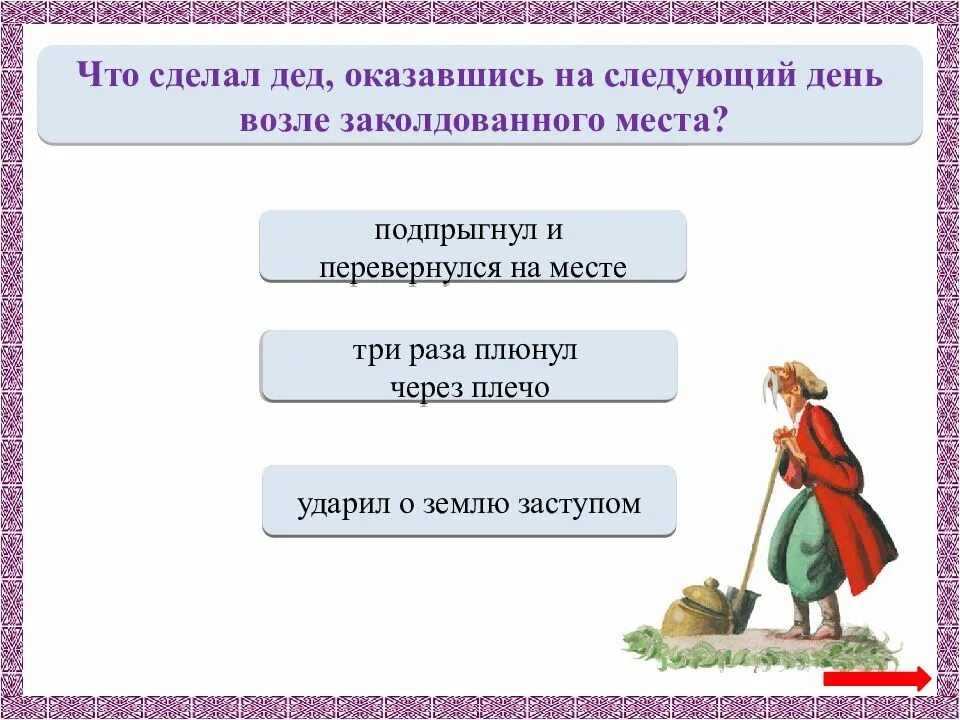 Что сделал дед, оказавшись на следующий день возле заколдованного места?

подпрыгнул и перевернулся на месте

три раза плюнул через плечо

ударил о землю заступом